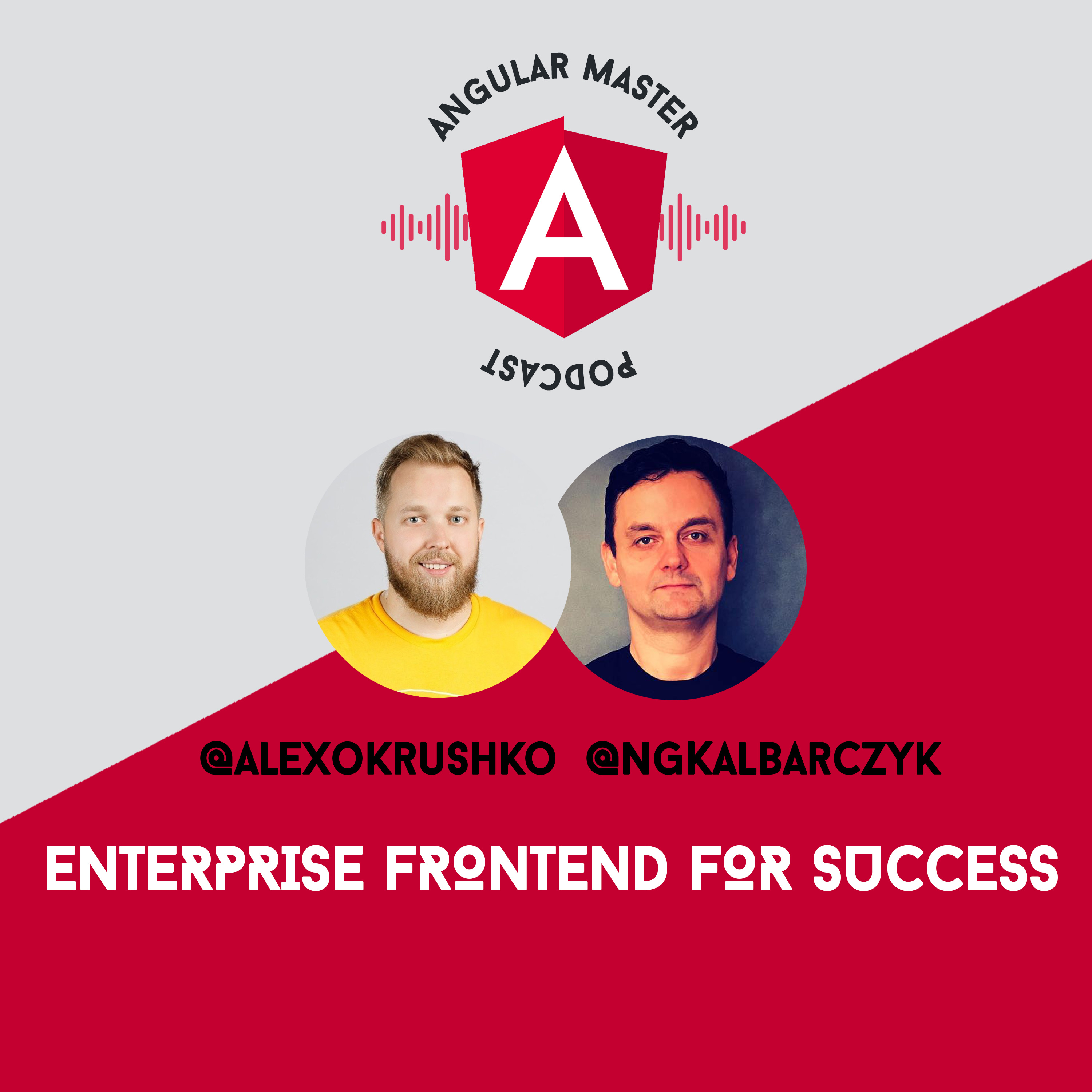 ANGULAR MASTER

A

PODCAST

@ALEXOKRUSHKO @NGKALBARCZYK

ENTERPRISE FRONTEND FOR SUCCESS